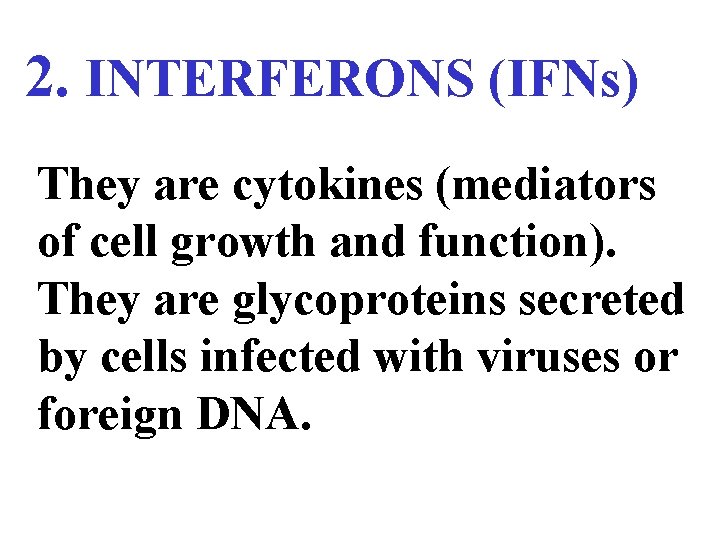 2. INTERFERONS (IFNs)

They are cytokines (mediators of cell growth and function). They are glycoproteins secreted by cells infected with viruses or foreign DNA.